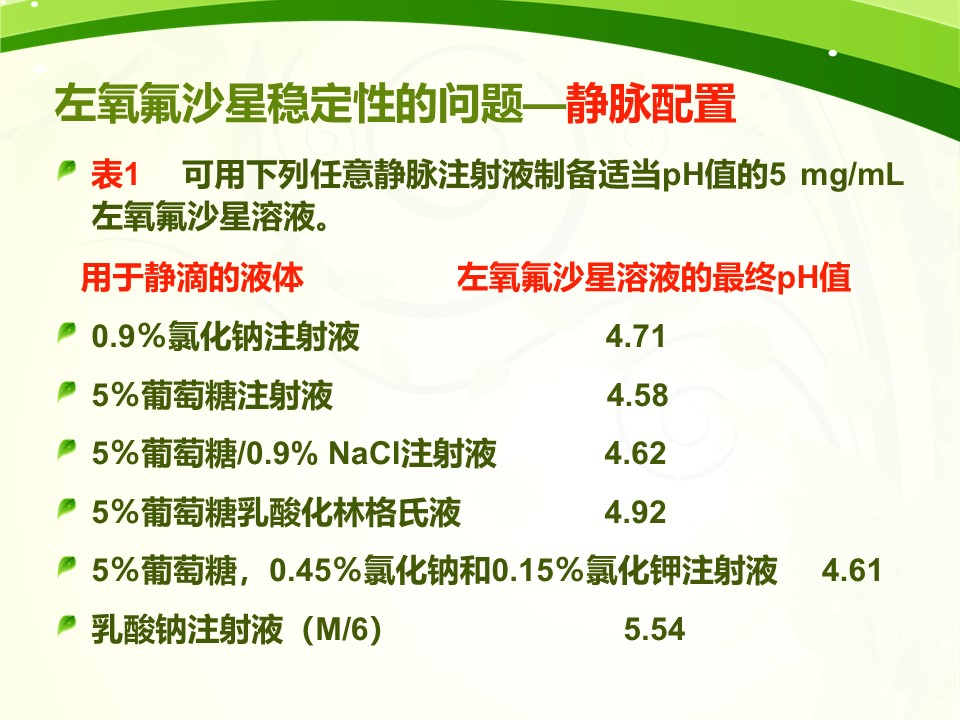 左氧氟沙星稳定性的问题—静脉配置

表1　可用下列任意静脉注射液制备适当pH值的5 mg/mL左氧氟沙星溶液。

| 用于静滴的液体 | 左氧氟沙星溶液的最终pH值 |
|---|---|
| 0.9%氯化钠注射液 | 4.71 |
| 5%葡萄糖注射液 | 4.58 |
| 5%葡萄糖/0.9% NaCl注射液 | 4.62 |
| 5%葡萄糖乳酸化林格氏液 | 4.92 |
| 5%葡萄糖，0.45%氯化钠和0.15%氯化钾注射液 | 4.61 |
| 乳酸钠注射液（M/6） | 5.54 |